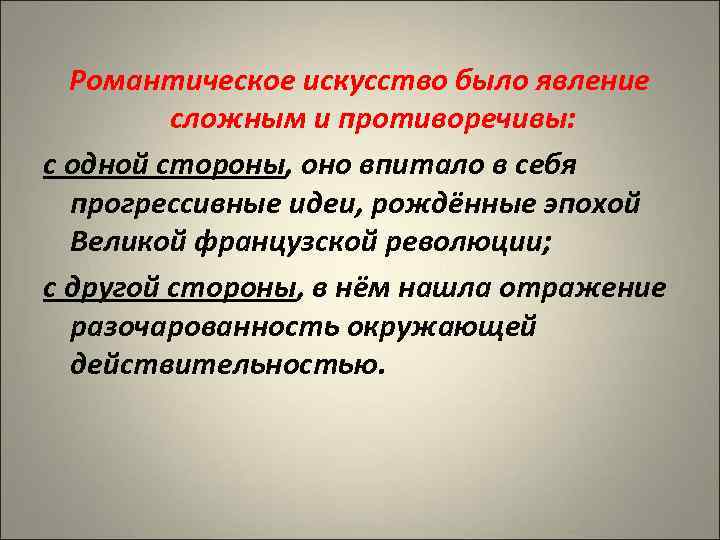 Романтическое искусство было явление сложным и противоречивы:

с одной стороны, оно впитало в себя прогрессивные идеи, рождённые эпохой Великой французской революции;

с другой стороны, в нём нашла отражение разочарованность окружающей действительностью.